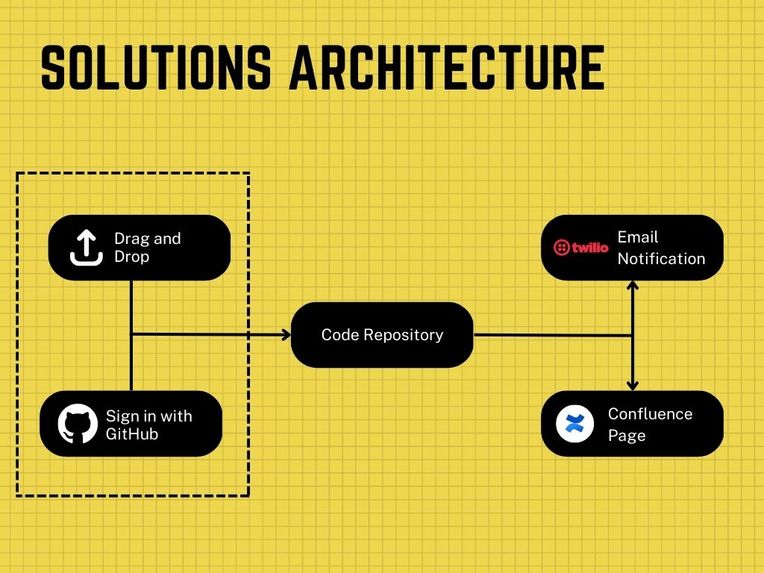 SOLUTIONS ARCHITECTURE

Drag and Drop

Sign in with GitHub

Code Repository

twilio Email Notification

Confluence Page